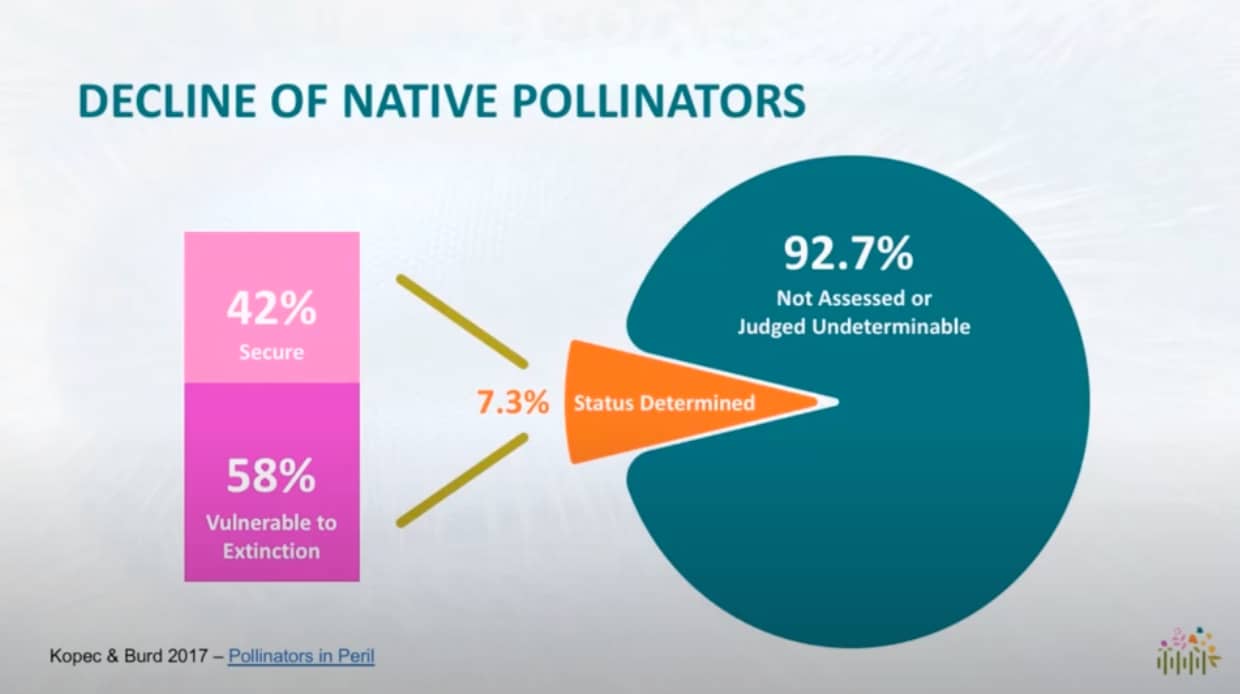 DECLINE OF NATIVE POLLINATORS

42%
Secure

58%
Vulnerable to Extinction

7.3% Status Determined

92.7%
Not Assessed or Judged Undeterminable

Kopec & Burd 2017 – Pollinators in Peril